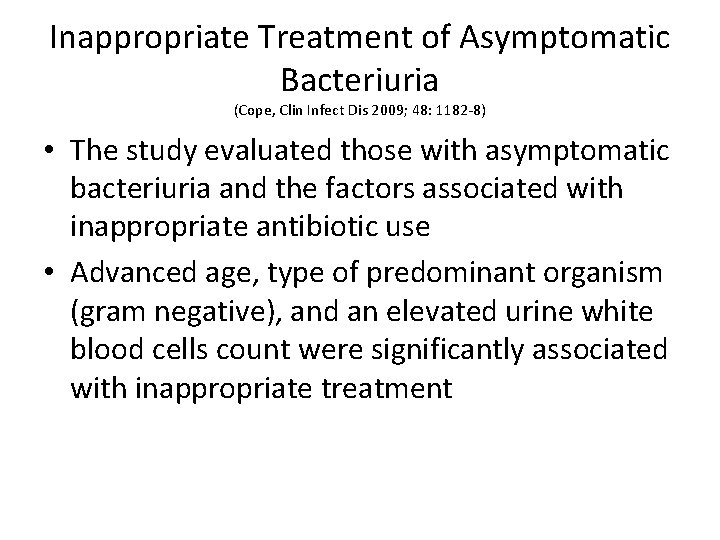 Inappropriate Treatment of Asymptomatic Bacteriuria
(Cope, Clin Infect Dis 2009; 48: 1182-8)

• The study evaluated those with asymptomatic bacteriuria and the factors associated with inappropriate antibiotic use

• Advanced age, type of predominant organism (gram negative), and an elevated urine white blood cells count were significantly associated with inappropriate treatment